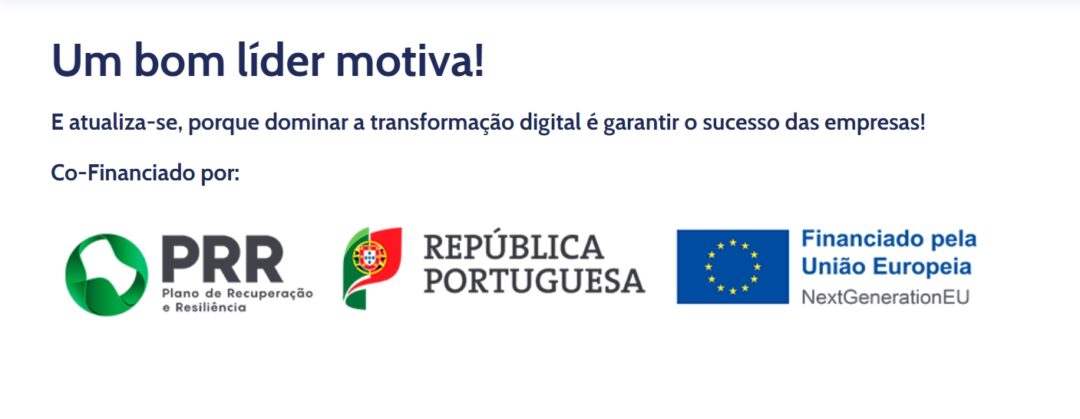 Um bom líder motiva!

E atualiza-se, porque dominar a transformação digital é garantir o sucesso das empresas!

Co-Financiado por:

PRR
Plano de Recuperação e Resiliência

REPÚBLICA PORTUGUESA

Financiado pela União Europeia
NextGenerationEU